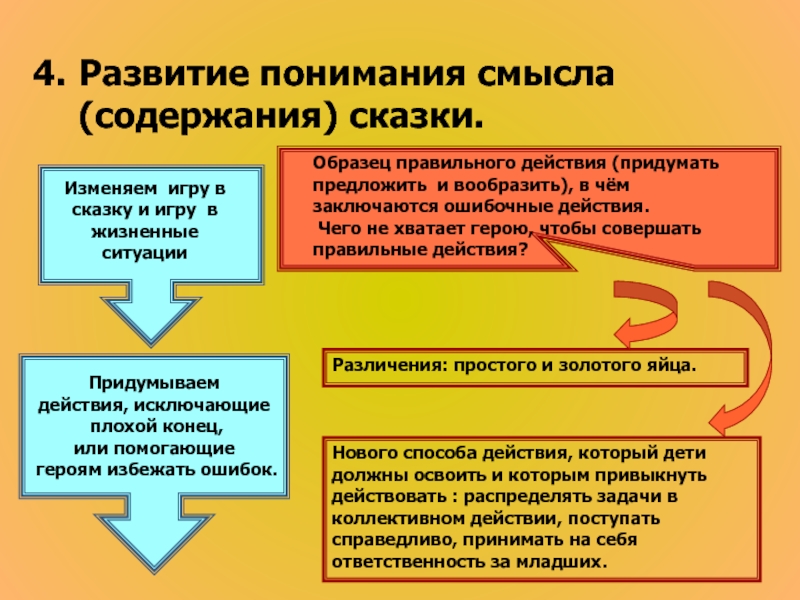 4. Развитие понимания смысла (содержания) сказки.

Изменяем игру в сказку и игру в жизненные ситуации

Придумываем действия, исключающие плохой конец, или помогающие героям избежать ошибок.

Образец правильного действия (придумать предложить и вообразить), в чём заключаются ошибочные действия.
Чего не хватает герою, чтобы совершать правильные действия?

Различения: простого и золотого яйца.

Нового способа действия, который дети должны освоить и которым привыкнуть действовать : распределять задачи в коллективном действии, поступать справедливо, принимать на себя ответственность за младших.